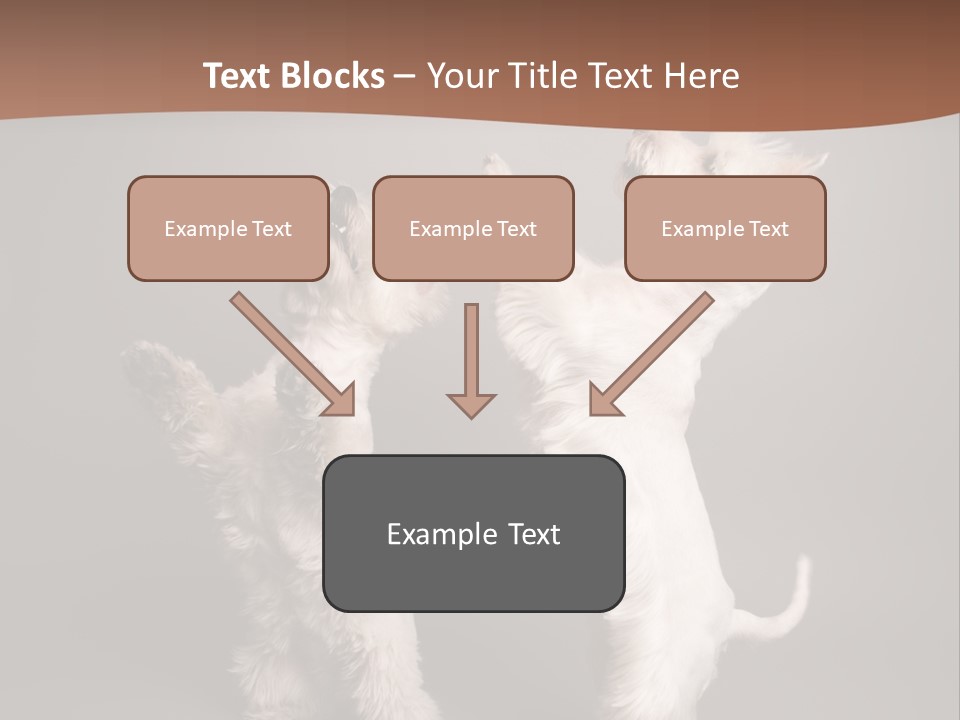 Text Blocks – Your Title Text Here

Example Text

Example Text

Example Text

Example Text